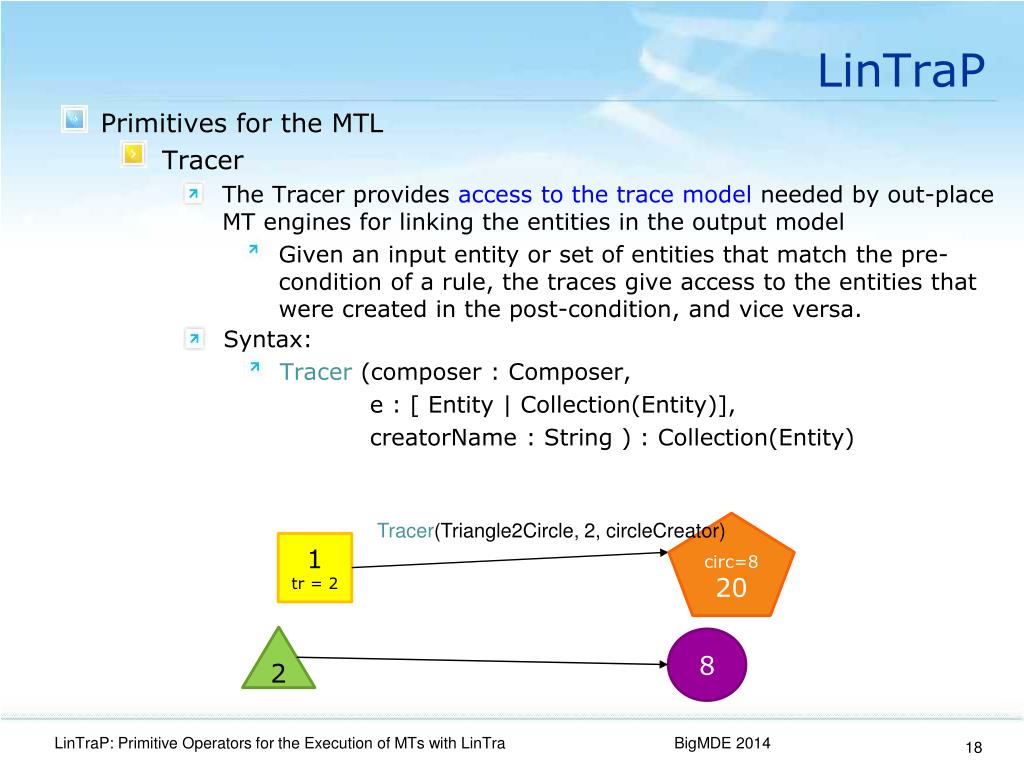 LinTraP

Primitives for the MTL

Tracer

The Tracer provides access to the trace model needed by out-place MT engines for linking the entities in the output model

Given an input entity or set of entities that match the pre-condition of a rule, the traces give access to the entities that were created in the post-condition, and vice versa.

Syntax:

Tracer (composer : Composer,
e : [ Entity | Collection(Entity)],
creatorName : String ) : Collection(Entity)

Tracer(Triangle2Circle, 2, circleCreator)

1
tr = 2

circ=8
20

2

8

LinTraP: Primitive Operators for the Execution of MTs with LinTra

BigMDE 2014

18